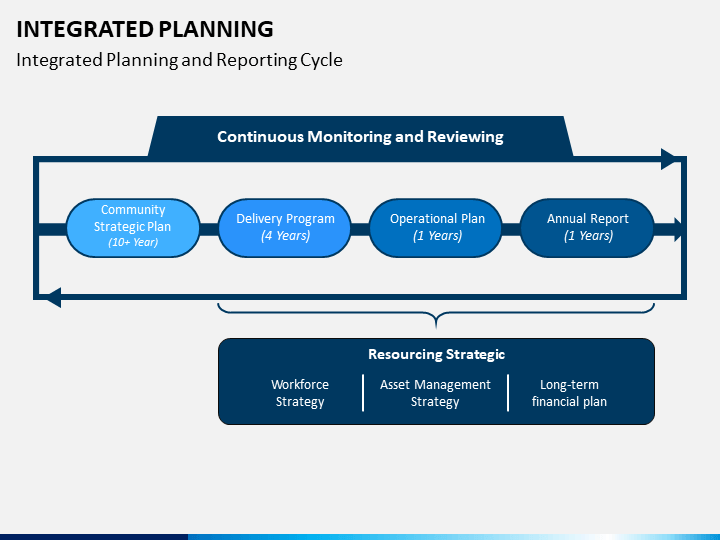 INTEGRATED PLANNING

Integrated Planning and Reporting Cycle

Continuous Monitoring and Reviewing

Community Strategic Plan
(10+ Year)

Delivery Program
(4 Years)

Operational Plan
(1 Years)

Annual Report
(1 Years)

Resourcing Strategic

Workforce Strategy

Asset Management Strategy

Long-term financial plan